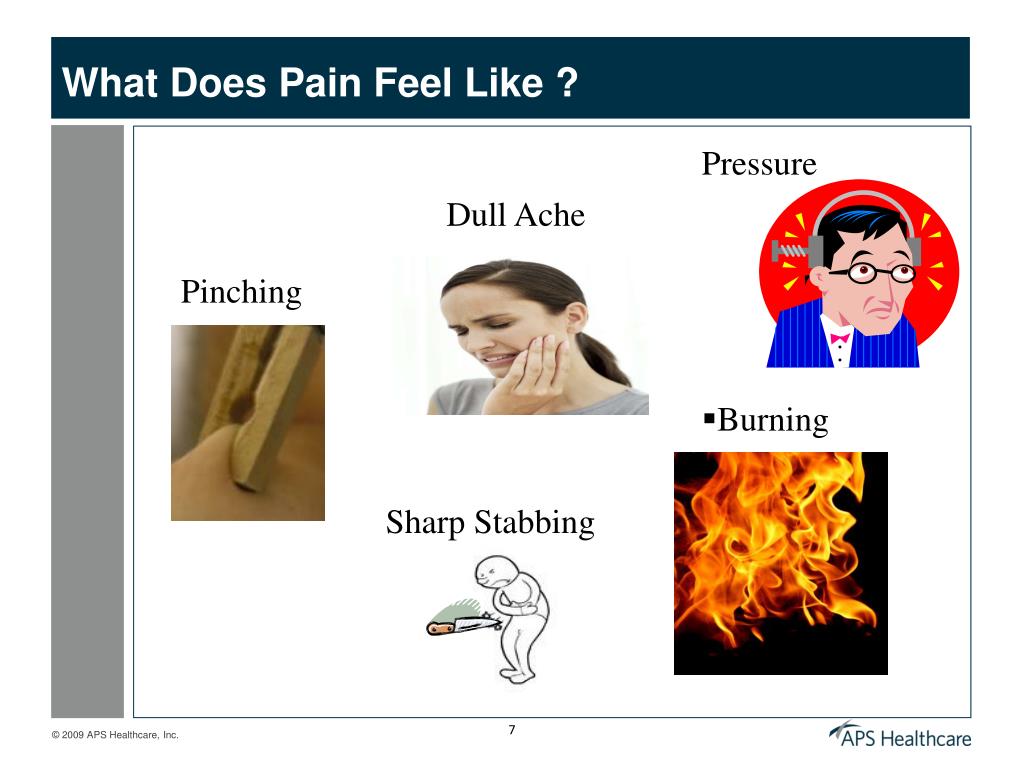 What Does Pain Feel Like ?

Pressure

Dull Ache

Pinching

▪Burning

Sharp Stabbing

© 2009 APS Healthcare, Inc.

7

APS Healthcare